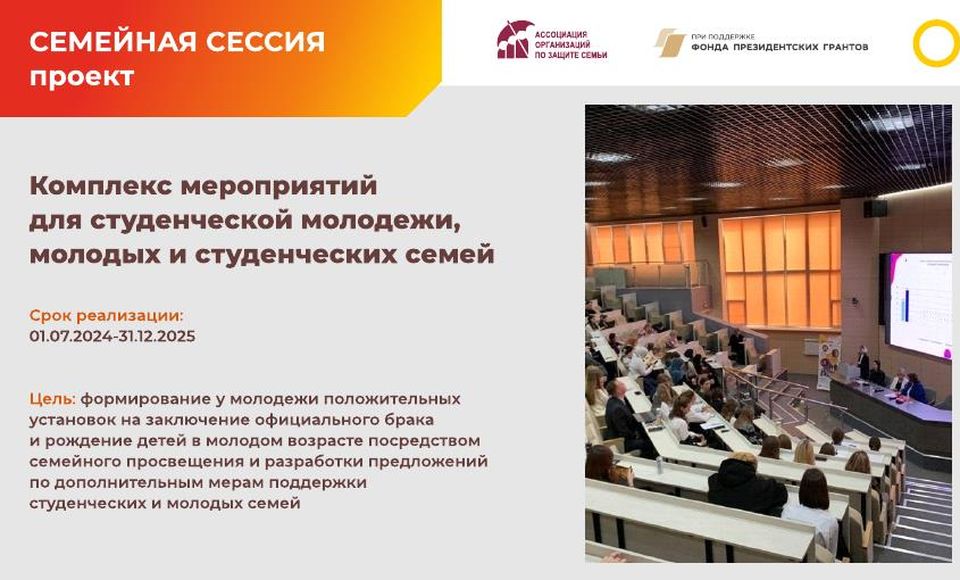 СЕМЕЙНАЯ СЕССИЯ
проект

АССОЦИАЦИЯ ОРГАНИЗАЦИЙ ПО ЗАЩИТЕ СЕМЬИ

ПРИ ПОДДЕРЖКЕ ФОНДА ПРЕЗИДЕНТСКИХ ГРАНТОВ

Комплекс мероприятий для студенческой молодежи, молодых и студенческих семей

Срок реализации:
01.07.2024-31.12.2025

Цель: формирование у молодежи положительных установок на заключение официального брака и рождение детей в молодом возрасте посредством семейного просвещения и разработки предложений по дополнительным мерам поддержки студенческих и молодых семей